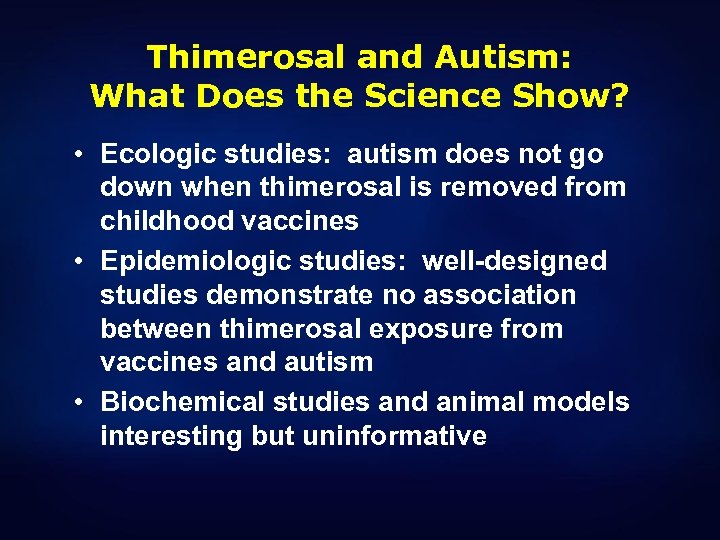 Thimerosal and Autism: What Does the Science Show?

• Ecologic studies: autism does not go down when thimerosal is removed from childhood vaccines

• Epidemiologic studies: well-designed studies demonstrate no association between thimerosal exposure from vaccines and autism

• Biochemical studies and animal models interesting but uninformative